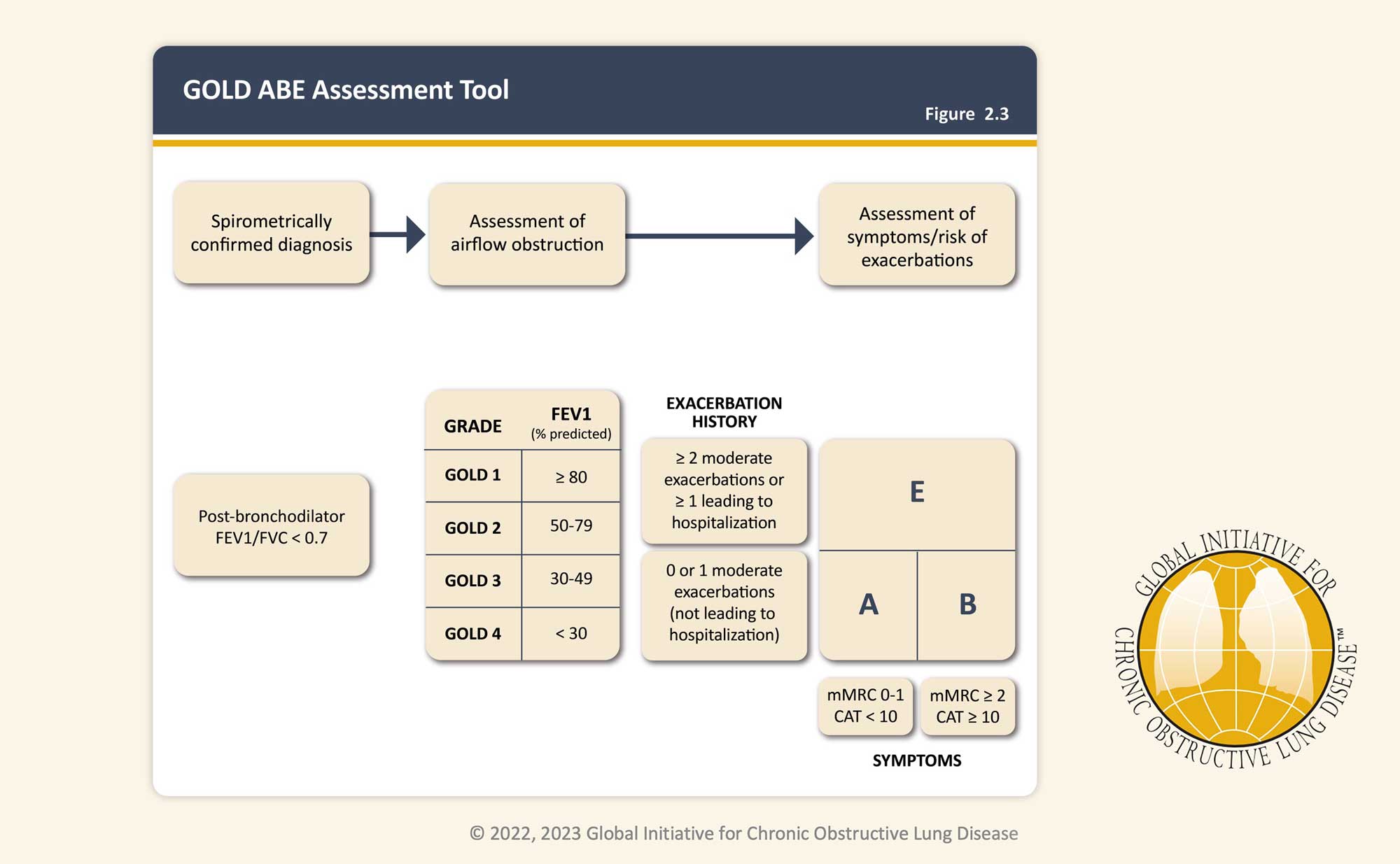 GOLD ABE Assessment Tool

Figure 2.3

Spirometrically confirmed diagnosis

Assessment of airflow obstruction

Assessment of symptoms/risk of exacerbations

Post-bronchodilator FEV1/FVC < 0.7

| GRADE | FEV1 (% predicted) |
|---|---|
| GOLD 1 | ≥ 80 |
| GOLD 2 | 50-79 |
| GOLD 3 | 30-49 |
| GOLD 4 | < 30 |

EXACERBATION HISTORY

≥ 2 moderate exacerbations or ≥ 1 leading to hospitalization

0 or 1 moderate exacerbations (not leading to hospitalization)

E

A

B

mMRC 0-1 CAT < 10

mMRC ≥ 2 CAT ≥ 10

SYMPTOMS

GLOBAL INITIATIVE FOR CHRONIC OBSTRUCTIVE LUNG DISEASE™

© 2022, 2023 Global Initiative for Chronic Obstructive Lung Disease